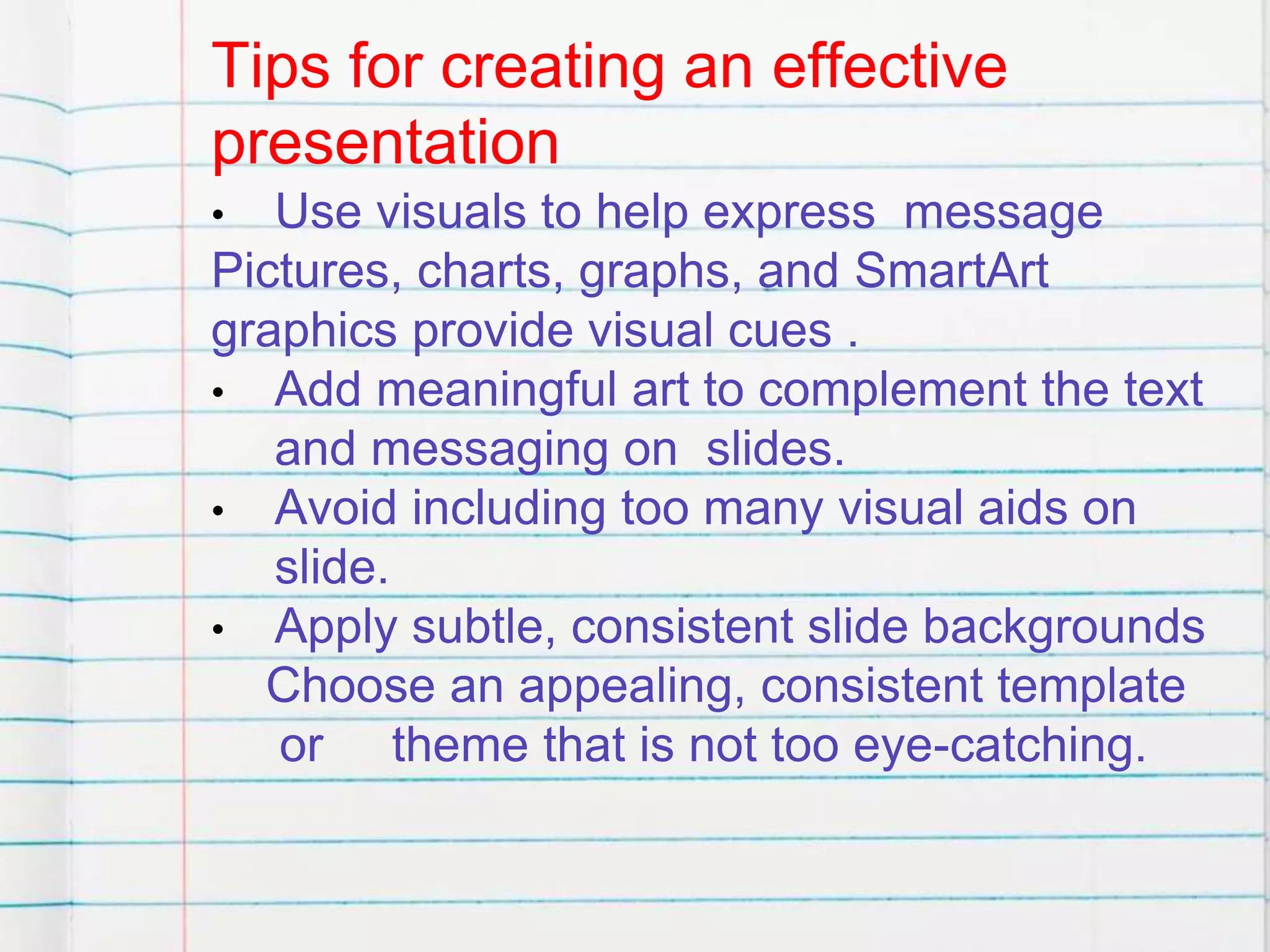 Tips for creating an effective presentation

• Use visuals to help express message Pictures, charts, graphs, and SmartArt graphics provide visual cues .

• Add meaningful art to complement the text and messaging on slides.

• Avoid including too many visual aids on slide.

• Apply subtle, consistent slide backgrounds Choose an appealing, consistent template or theme that is not too eye-catching.